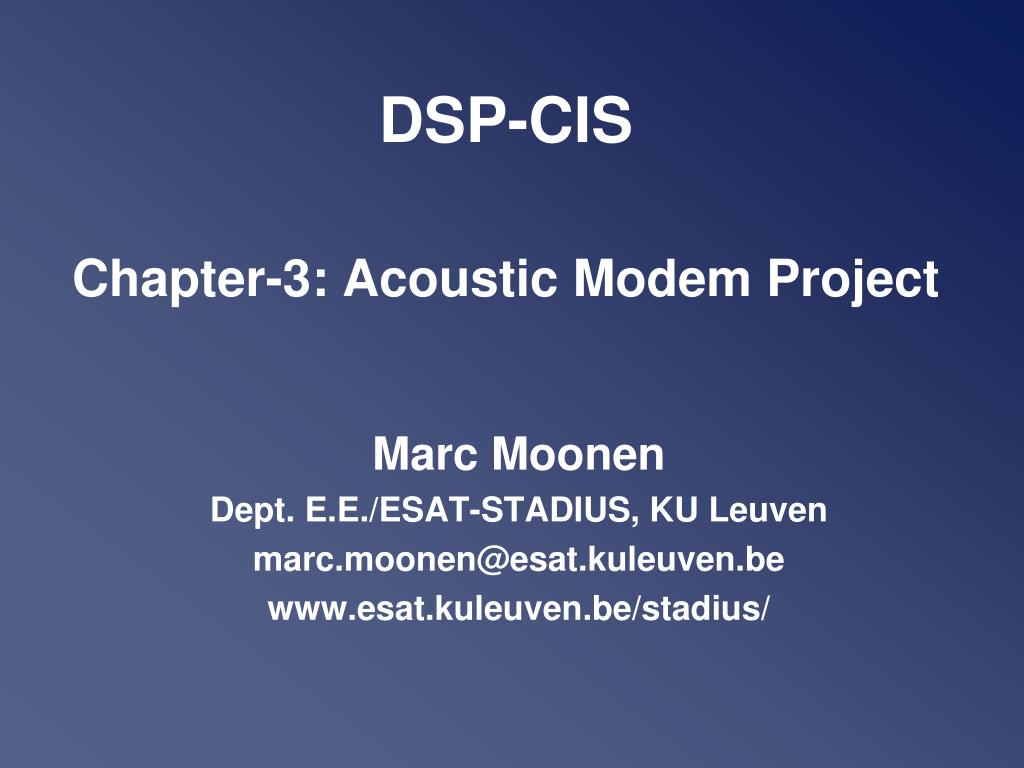 DSP-CIS

Chapter-3: Acoustic Modem Project

Marc Moonen
Dept. E.E./ESAT-STADIUS, KU Leuven
marc.moonen@esat.kuleuven.be
www.esat.kuleuven.be/stadius/